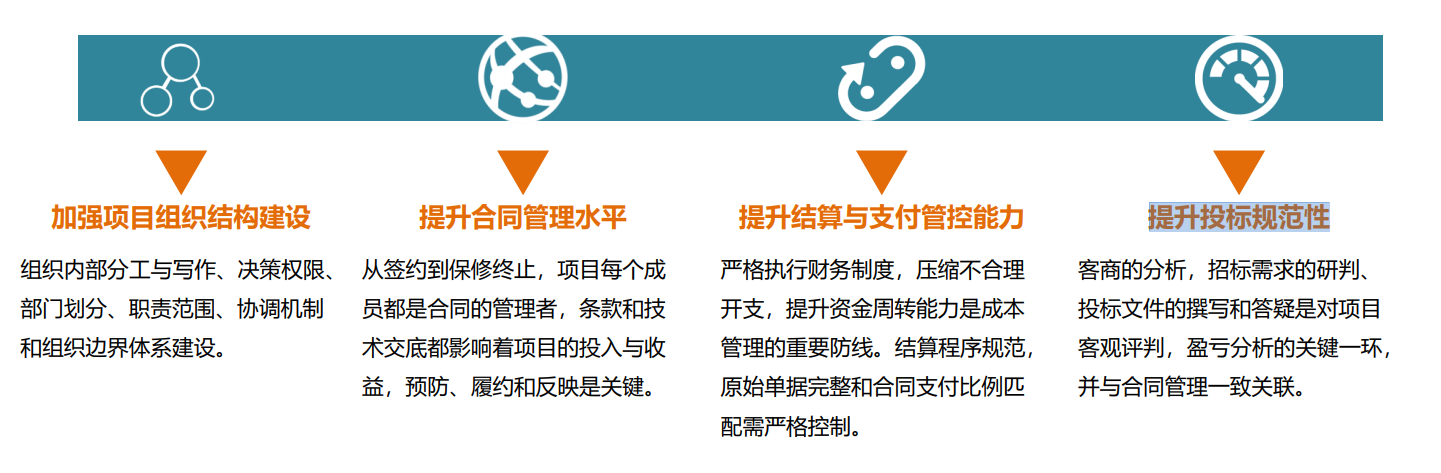 加强项目组织结构建设

组织内部分工与写作、决策权限、部门划分、职责范围、协调机制和组织边界体系建设。

提升合同管理水平

从签约到保修终止，项目每个成员都是合同的管理者，条款和技术交底都影响着项目的投入与收益，预防、履约和反映是关键。

提升结算与支付管控能力

严格执行财务制度，压缩不合理开支，提升资金周转能力是成本管理的重要防线。结算程序规范，原始单据完整和合同支付比例匹配需严格控制。

提升投标规范性

客商的分析，招标需求的研判、投标文件的撰写和答疑是对项目客观评判，盈亏分析的关键一环，并与合同管理一致关联。